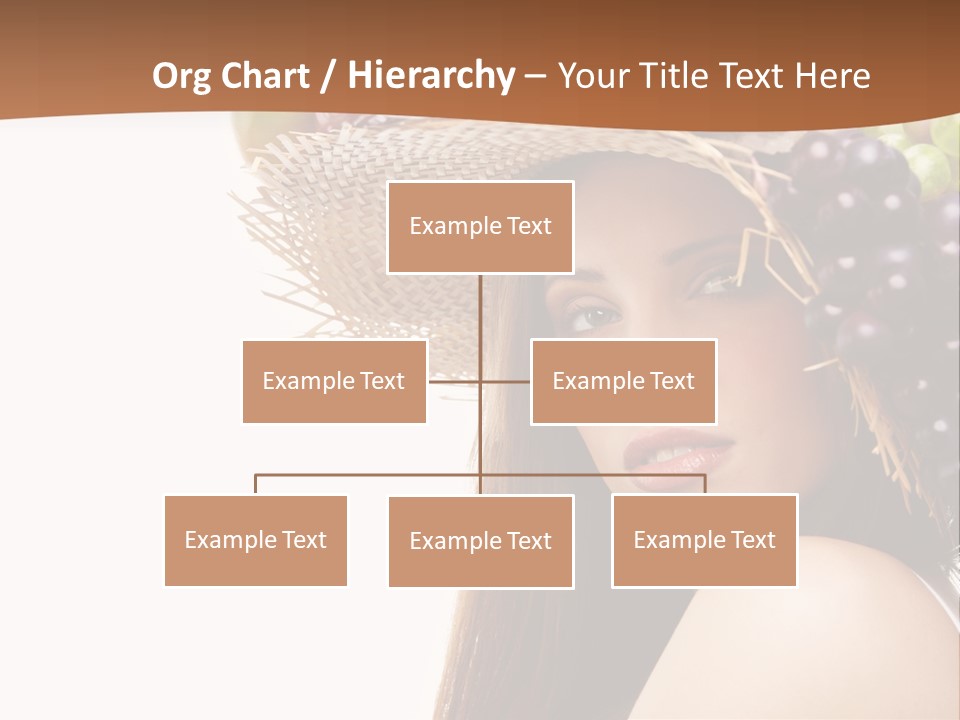 Org Chart / Hierarchy – Your Title Text Here

Example Text

Example Text

Example Text

Example Text

Example Text

Example Text